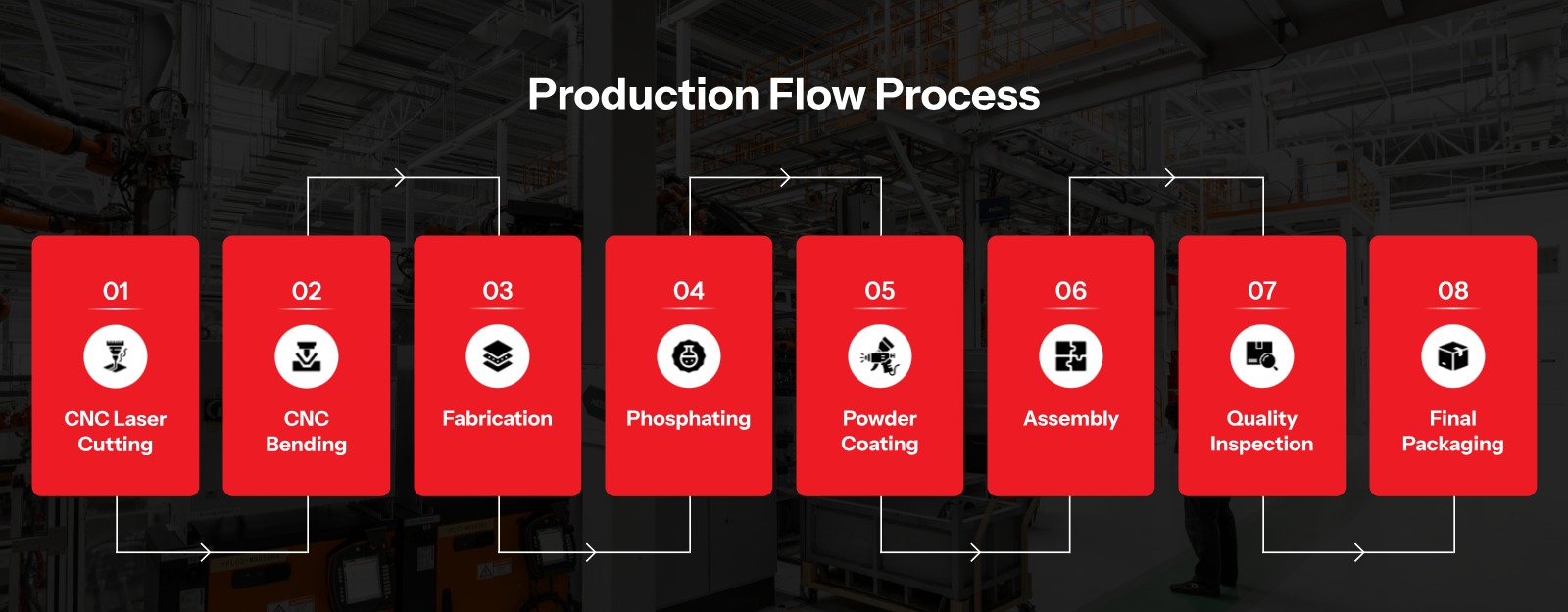 Production Flow Process

01
CNC Laser Cutting

02
CNC Bending

03
Fabrication

04
Phosphating

05
Powder Coating

06
Assembly

07
Quality Inspection

08
Final Packaging